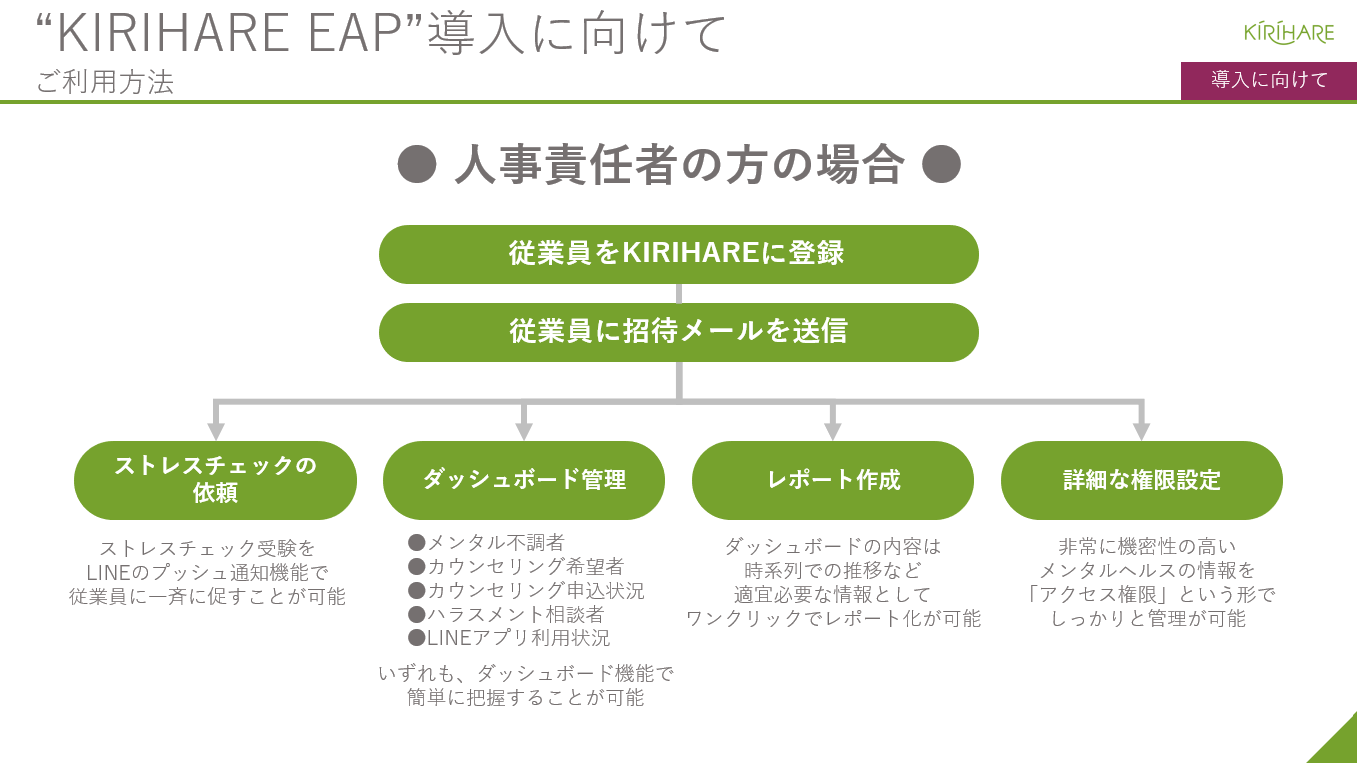 “KIRIHARE EAP”導入に向けて
ご利用方法

KIRIHARE

導入に向けて

● 人事責任者の方の場合 ●

従業員をKIRIHAREに登録

従業員に招待メールを送信

ストレスチェックの依頼

ストレスチェック受験を
LINEのプッシュ通知機能で
従業員に一斉に促すことが可能

ダッシュボード管理

●メンタル不調者
●カウンセリング希望者
●カウンセリング申込状況
●ハラスメント相談者
●LINEアプリ利用状況

いずれも、ダッシュボード機能で
簡単に把握することが可能

レポート作成

ダッシュボードの内容は
時系列での推移など
適宜必要な情報として
ワンクリックでレポート化が可能

詳細な権限設定

非常に機密性の高い
メンタルヘルスの情報を
「アクセス権限」という形で
しっかりと管理が可能